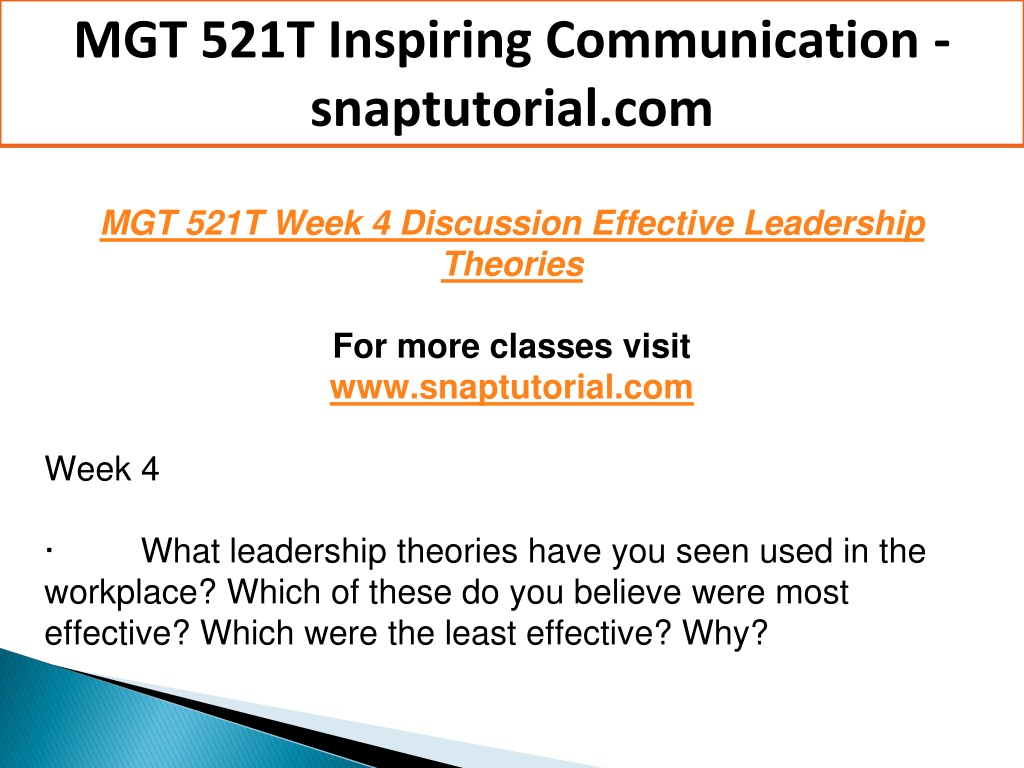 MGT 521T Inspiring Communication - snaptutorial.com

MGT 521T Week 4 Discussion Effective Leadership Theories

For more classes visit
www.snaptutorial.com

Week 4

· What leadership theories have you seen used in the workplace? Which of these do you believe were most effective? Which were the least effective? Why?